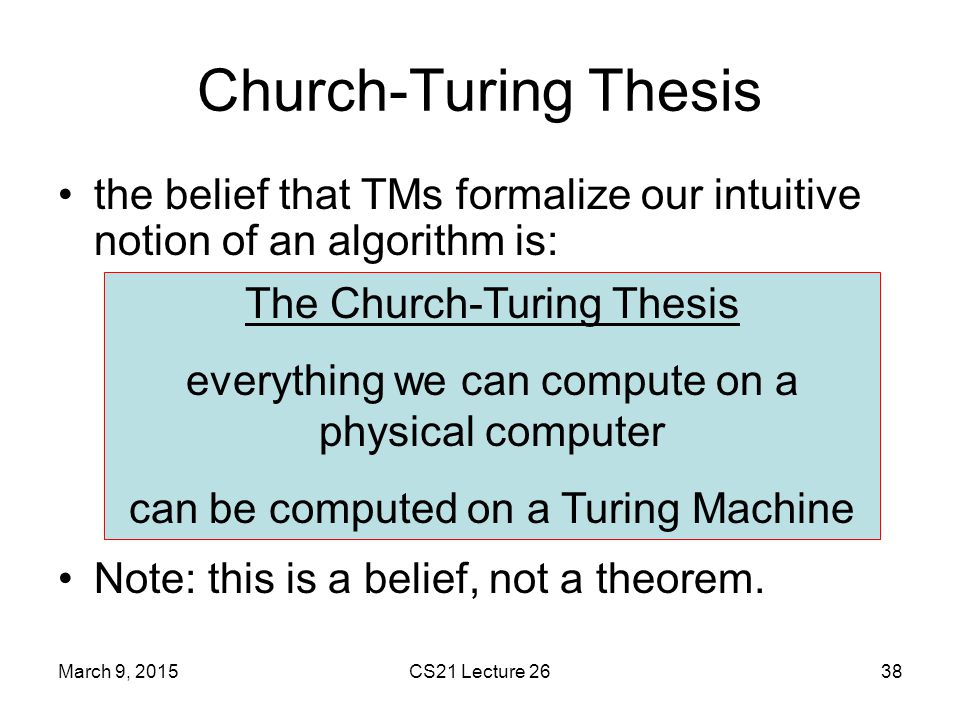 Church-Turing Thesis

• the belief that TMs formalize our intuitive notion of an algorithm is:

The Church-Turing Thesis

everything we can compute on a physical computer

can be computed on a Turing Machine

• Note: this is a belief, not a theorem.

March 9, 2015

CS21 Lecture 26

38